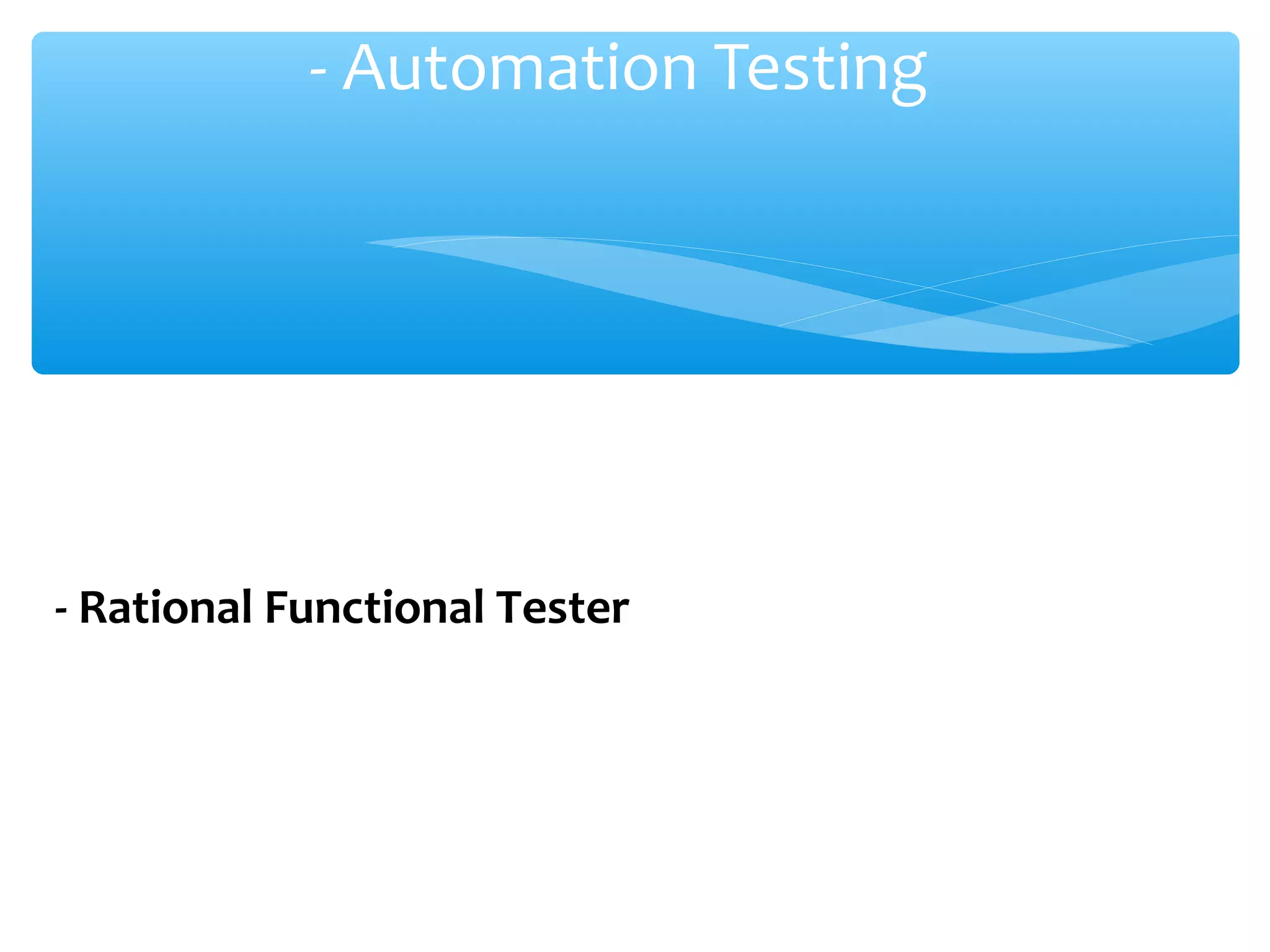 - Automation Testing

- Rational Functional Tester